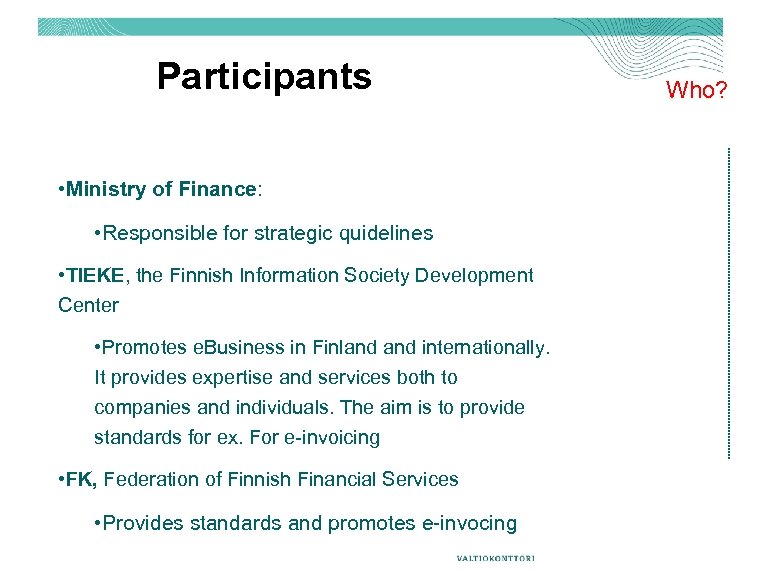 Participants

Who?

•Ministry of Finance:

•Responsible for strategic quidelines

•TIEKE, the Finnish Information Society Development Center

•Promotes eBusiness in Finland and internationally. It provides expertise and services both to companies and individuals. The aim is to provide standards for ex. For e-invoicing

•FK, Federation of Finnish Financial Services

•Provides standards and promotes e-invocing

VALTIOKONTTORI